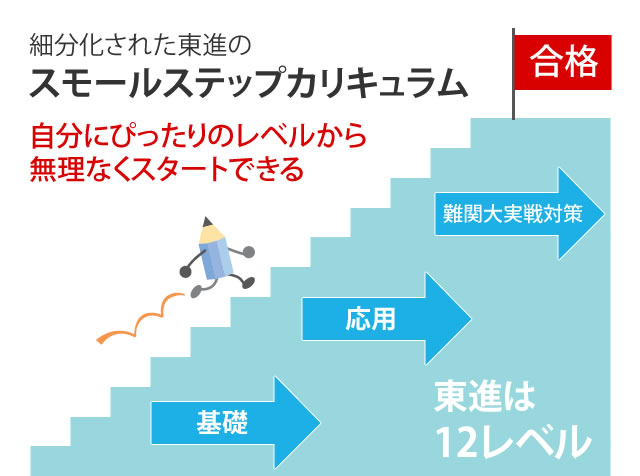 細分化された東進の
スモールステップカリキュラム

合格

自分にぴったりのレベルから
無理なくスタートできる

難関大実戦対策

応用

基礎

東進は
12レベル